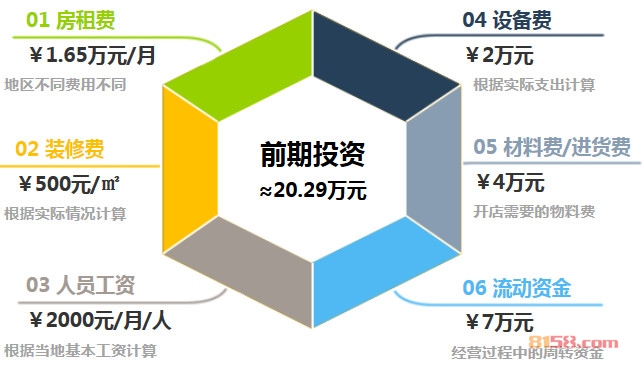 01 房租费
￥1.65万元/月
地区不同费用不同

02 装修费
￥500元/㎡
根据实际情况计算

03 人员工资
￥2000元/月/人
根据当地基本工资计算

前期投资
≈20.29万元

04 设备费
￥2万元
根据实际支出计算

05 材料费/进货费
￥4万元
开店需要的物料费

06 流动资金
￥7万元
经营过程中的周转资金

8158.com